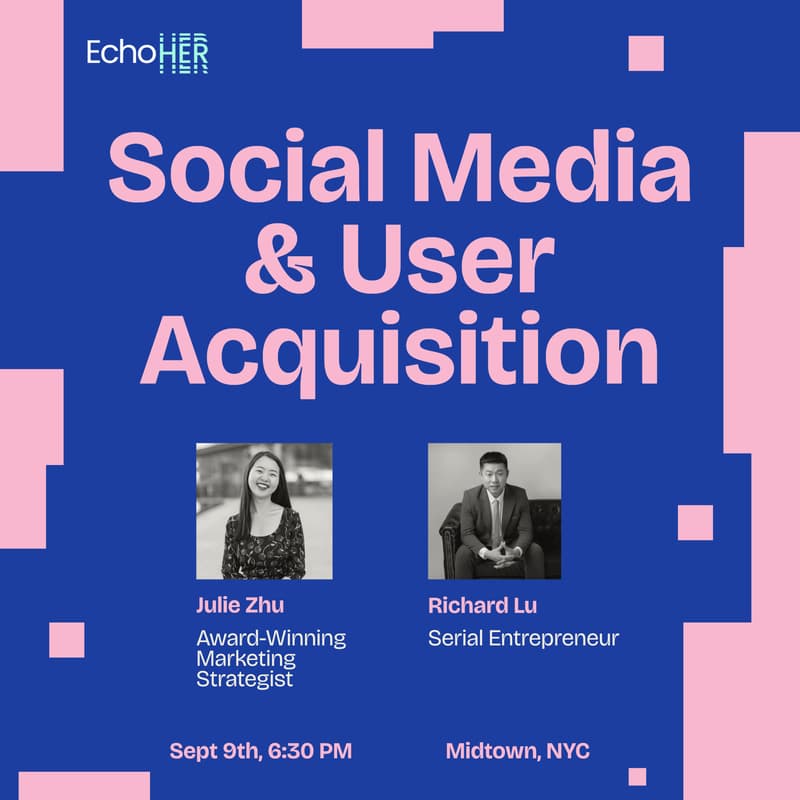 EchoHER

Social Media & User Acquisition

Julie Zhu
Award-Winning Marketing Strategist

Richard Lu
Serial Entrepreneur

Sept 9th, 6:30 PM

Midtown, NYC